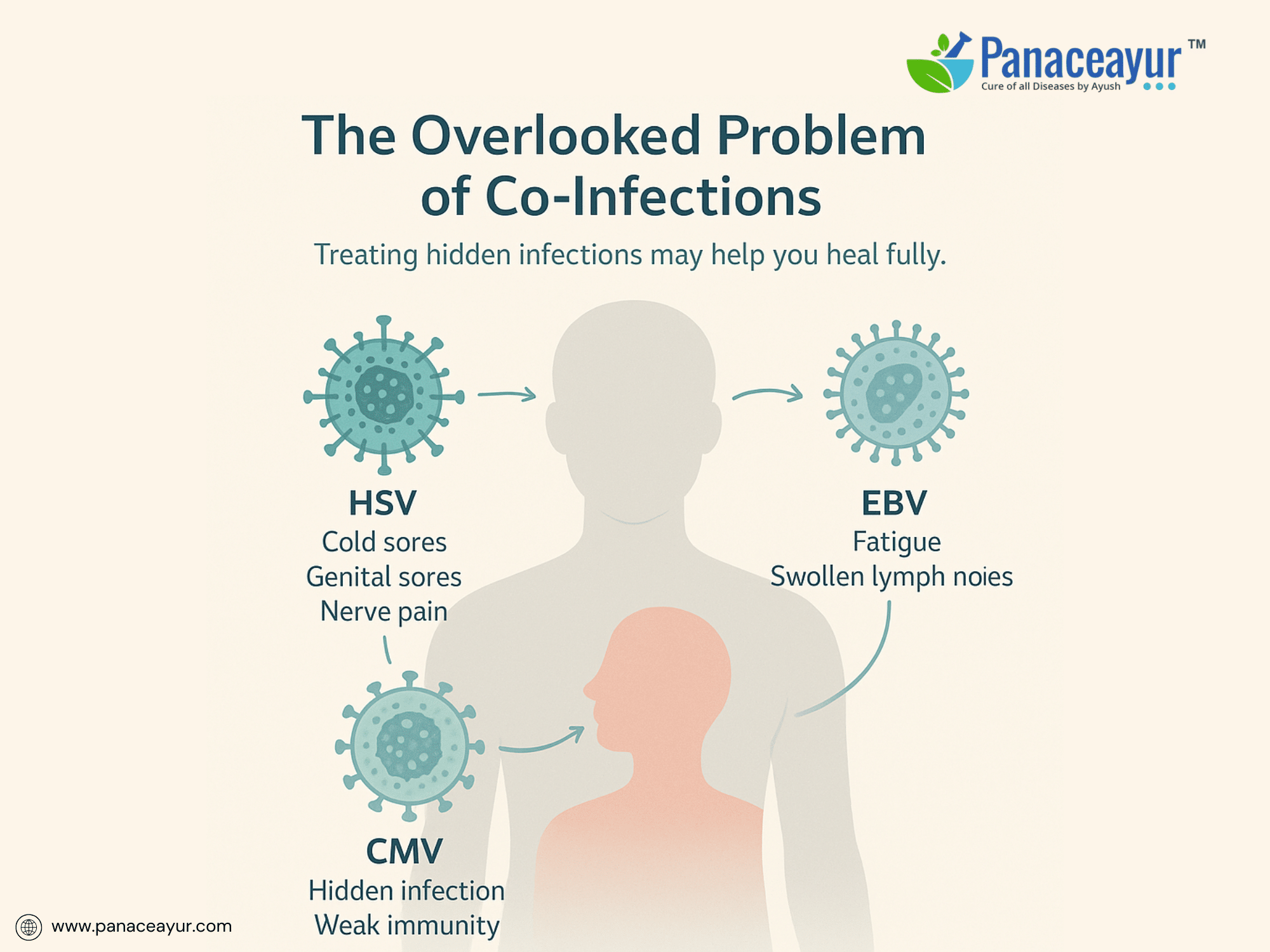 Panaceayur™
Cure of all Diseases by Ayush

The Overlooked Problem of Co-Infections

Treating hidden infections may help you heal fully.

HSV
Cold sores
Genital sores
Nerve pain

EBV
Fatigue
Swollen lymph noies

CMV
Hidden infection
Weak immunity

www.panaceayur.com